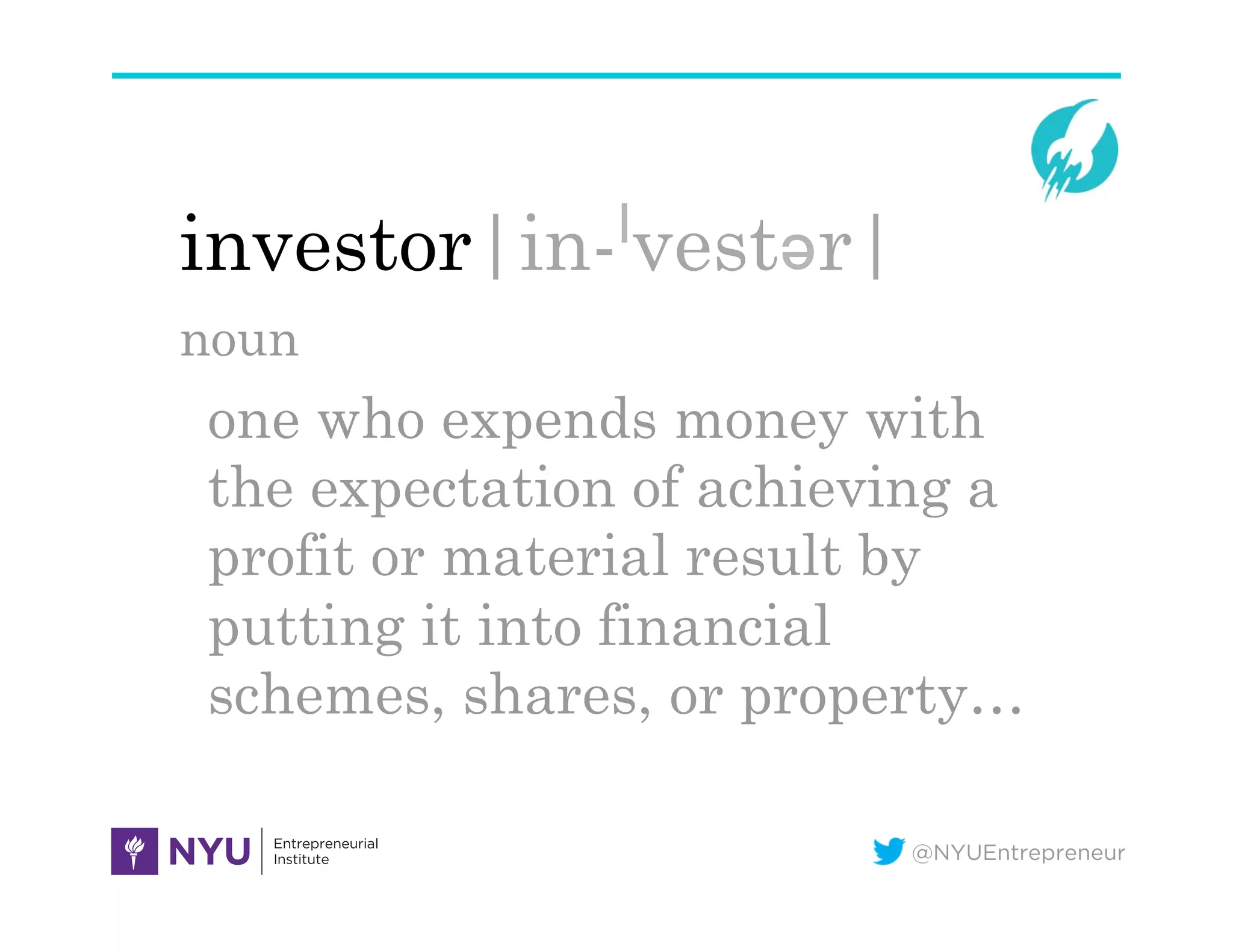 investor | in-ˈvestər |

noun

one who expends money with the expectation of achieving a profit or material result by putting it into financial schemes, shares, or property…

NYU | Entrepreneurial Institute

@NYUEntrepreneur